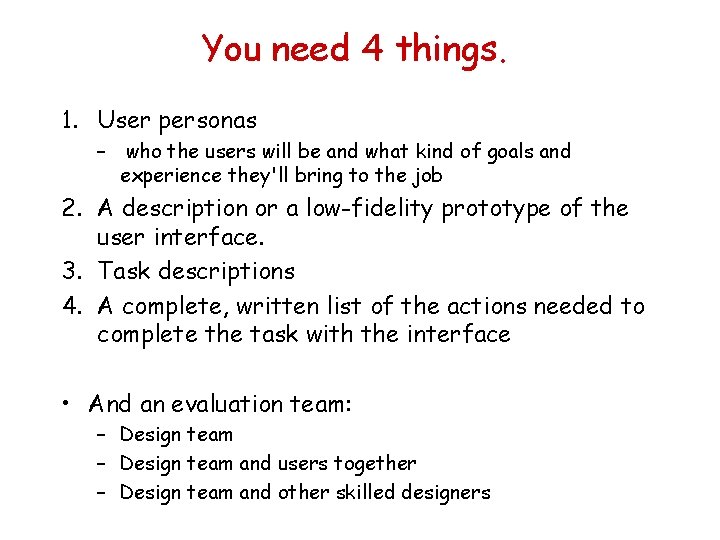 You need 4 things.

1. User personas
– who the users will be and what kind of goals and experience they'll bring to the job
2. A description or a low-fidelity prototype of the user interface.
3. Task descriptions
4. A complete, written list of the actions needed to complete the task with the interface

• And an evaluation team:
– Design team
– Design team and users together
– Design team and other skilled designers